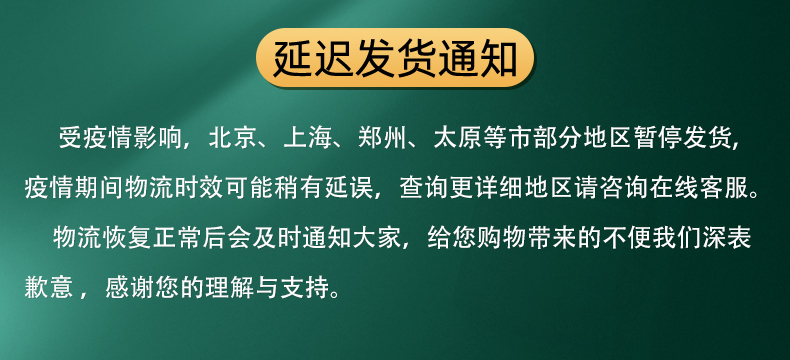 延迟发货通知

受疫情影响，北京、上海、郑州、太原等市部分地区暂停发货，疫情期间物流时效可能稍有延误，查询更详细地区请咨询在线客服。

物流恢复正常后会及时通知大家，给您购物带来的不便我们深表歉意，感谢您的理解与支持。